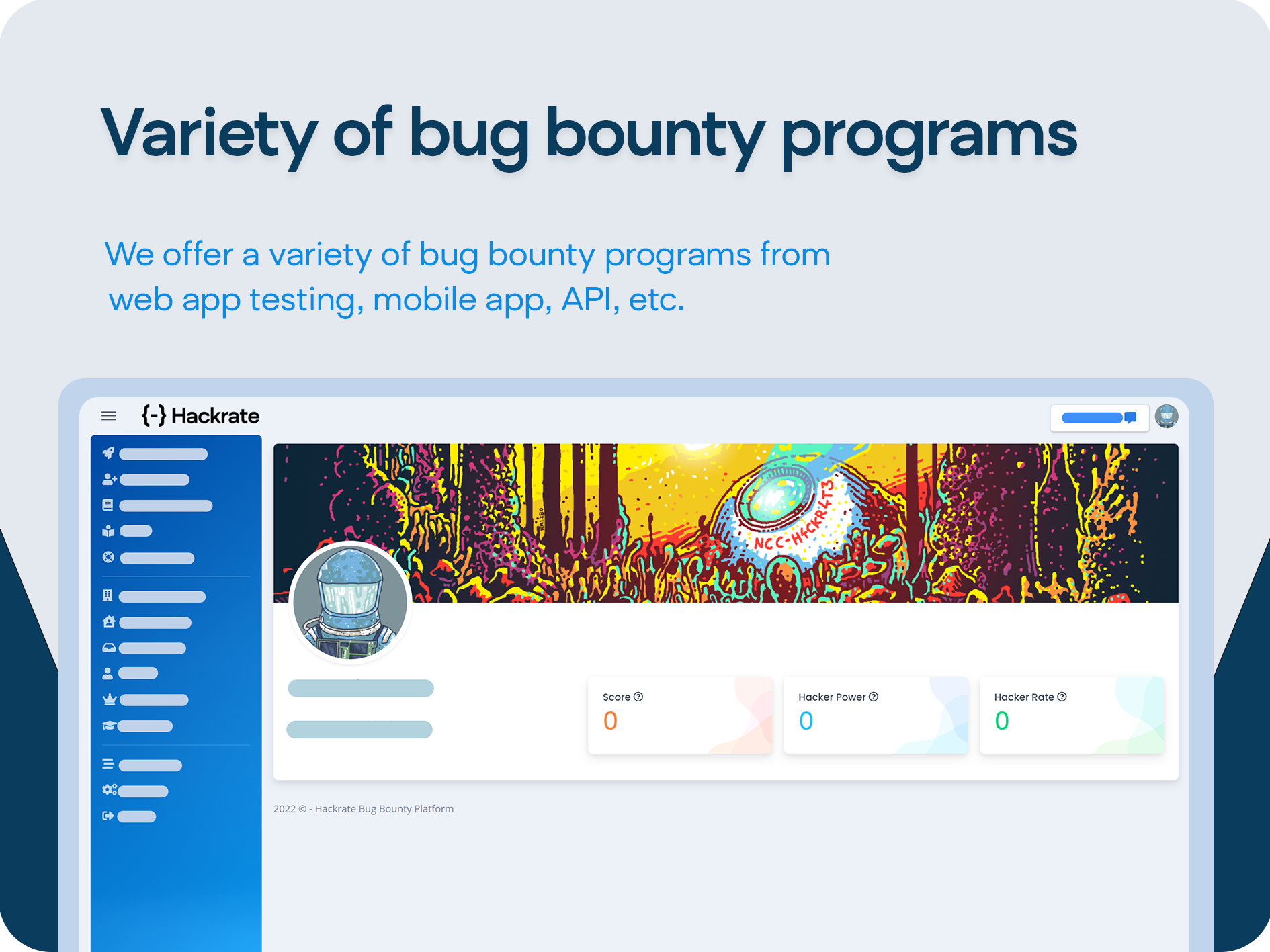 Variety of bug bounty programs

We offer a variety of bug bounty programs from web app testing, mobile app, API, etc.

{-} Hackrate

NCC-H4CKR4T3

Score
0

Hacker Power
0

Hacker Rate
0

2022 © - Hackrate Bug Bounty Platform